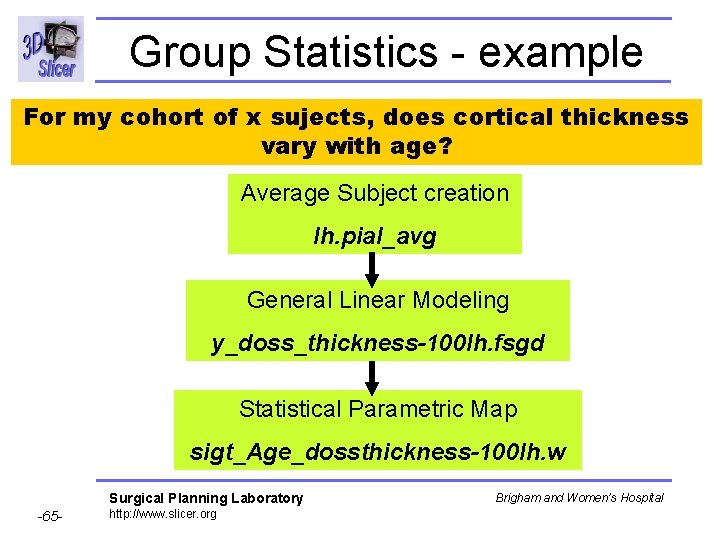 3D Slicer

Group Statistics - example

For my cohort of x sujects, does cortical thickness vary with age?

Average Subject creation

lh.pial_avg

General Linear Modeling

y_doss_thickness-100lh.fsgd

Statistical Parametric Map

sigt_Age_dossthickness-100lh.w

Surgical Planning Laboratory
http://www.slicer.org

Brigham and Women's Hospital

-65-